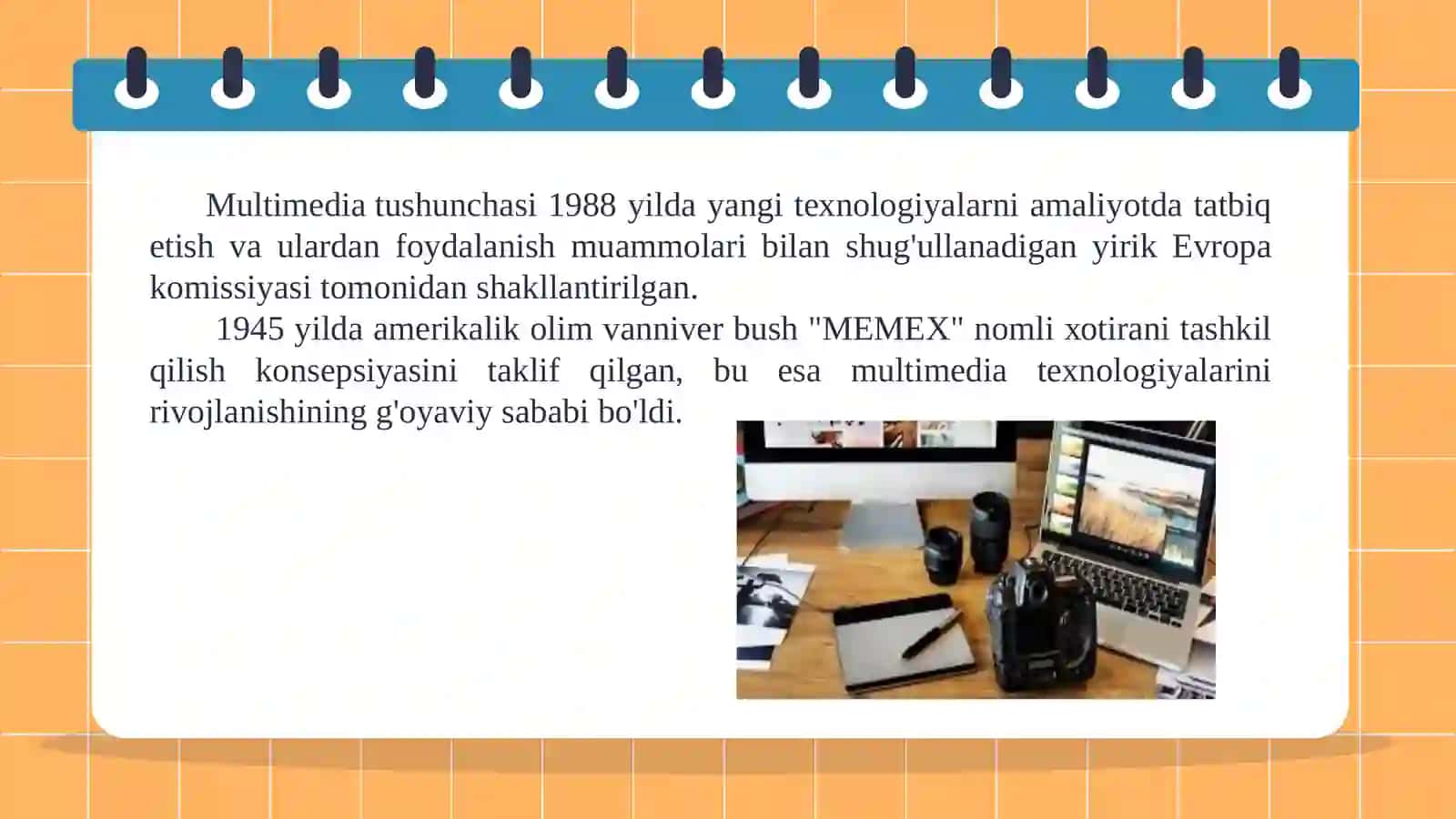 Multimedia tushunchasi 1988 yilda yangi texnologiyalarni amaliyotda tatbiq etish va ulardan foydalanish muammolari bilan shug'ullanadigan yirik Evropa komissiyasi tomonidan shakllantirilgan.

1945 yilda amerikalik olim vanniver bush "MEMEX" nomli xotirani tashkil qilish konsepsiyasini taklif qilgan, bu esa multimedia texnologiyalarini rivojlanishining g'oyaviy sababi bo'ldi.